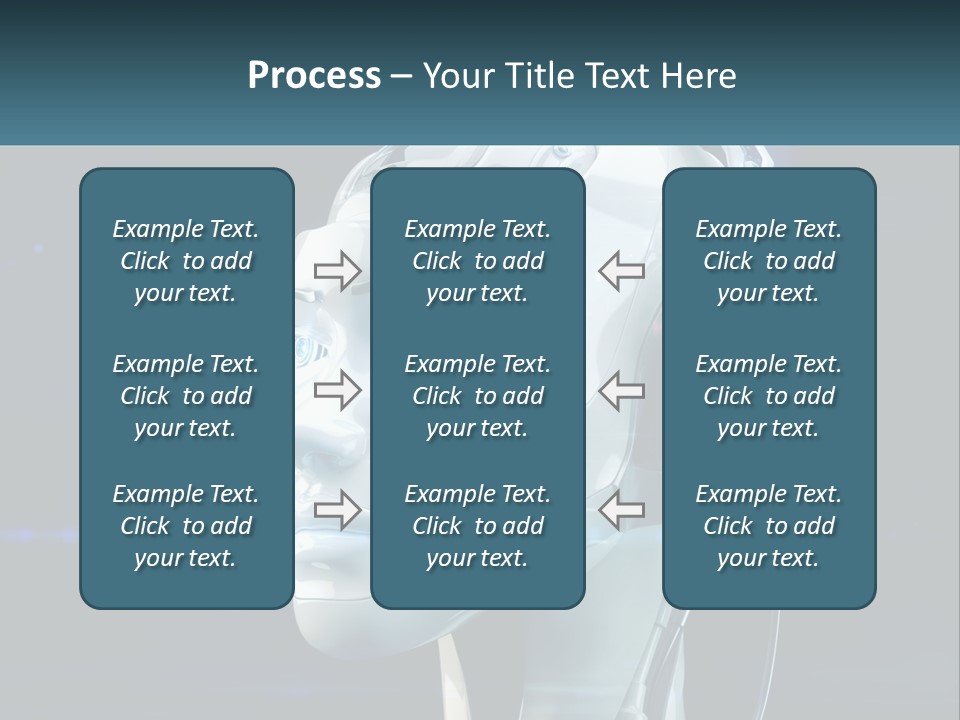 Process – Your Title Text Here

Example Text. Click to add your text.

Example Text. Click to add your text.

Example Text. Click to add your text.

Example Text. Click to add your text.

Example Text. Click to add your text.

Example Text. Click to add your text.

Example Text. Click to add your text.

Example Text. Click to add your text.

Example Text. Click to add your text.